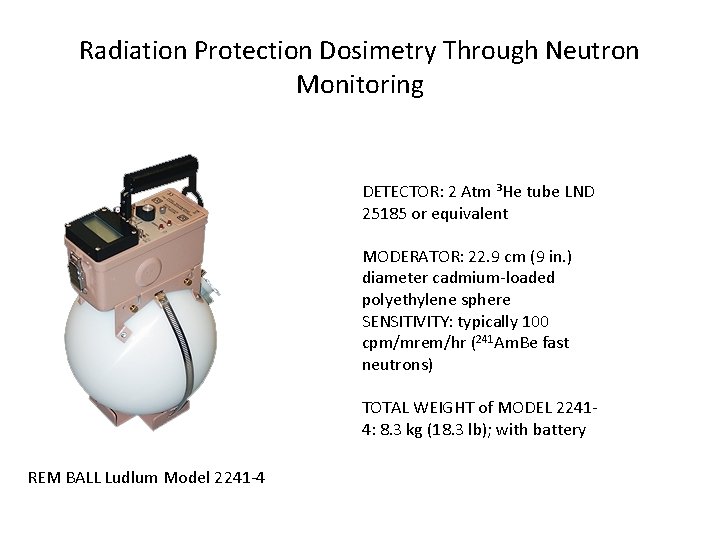 Radiation Protection Dosimetry Through Neutron Monitoring

DETECTOR: 2 Atm $^3$He tube LND 25185 or equivalent

MODERATOR: 22.9 cm (9 in.) diameter cadmium-loaded polyethylene sphere
SENSITIVITY: typically 100 cpm/mrem/hr ($^{241}$AmBe fast neutrons)

TOTAL WEIGHT of MODEL 2241-4: 8.3 kg (18.3 lb); with battery

REM BALL Ludlum Model 2241-4